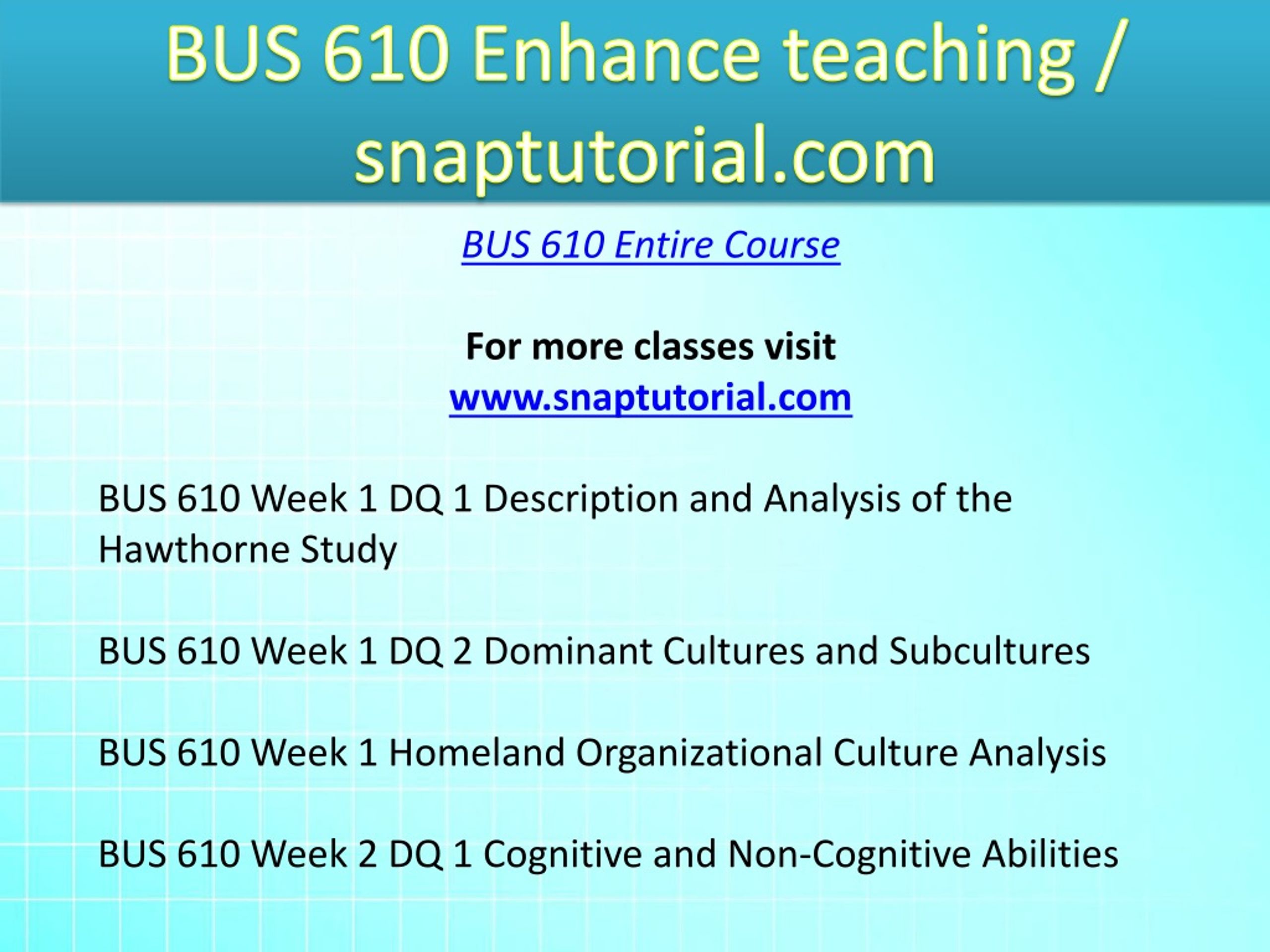 BUS 610 Enhance teaching / snaptutorial.com

BUS 610 Entire Course

For more classes visit
www.snaptutorial.com

BUS 610 Week 1 DQ 1 Description and Analysis of the Hawthorne Study

BUS 610 Week 1 DQ 2 Dominant Cultures and Subcultures

BUS 610 Week 1 Homeland Organizational Culture Analysis

BUS 610 Week 2 DQ 1 Cognitive and Non-Cognitive Abilities